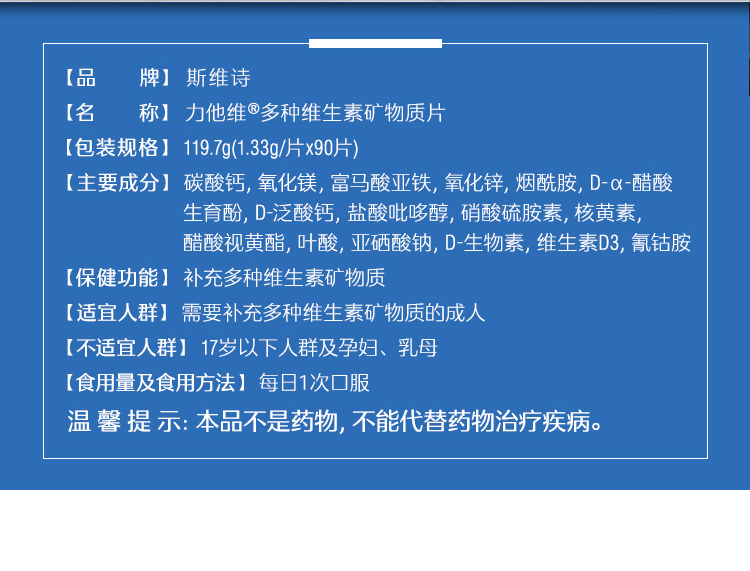 【品　　牌】斯维诗

【名　　称】力他维®多种维生素矿物质片

【包装规格】119.7g(1.33g/片x90片)

【主要成分】碳酸钙, 氧化镁, 富马酸亚铁, 氧化锌, 烟酰胺, D-α-醋酸生育酚, D-泛酸钙, 盐酸吡哆醇, 硝酸硫胺素, 核黄素, 醋酸视黄酯, 叶酸, 亚硒酸钠, D-生物素, 维生素D3, 氰钴胺

【保健功能】补充多种维生素矿物质

【适宜人群】需要补充多种维生素矿物质的成人

【不适宜人群】17岁以下人群及孕妇、乳母

【食用量及食用方法】每日1次口服

温 馨 提 示: 本品不是药物, 不能代替药物治疗疾病。